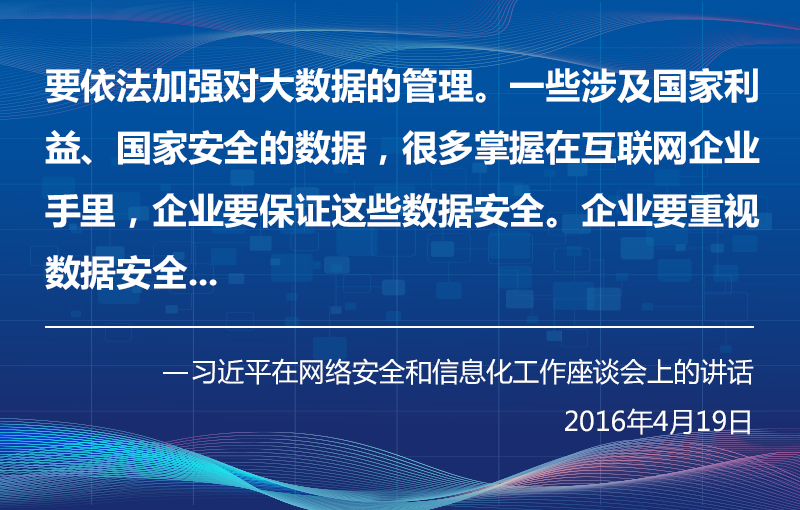 要依法加强对大数据的管理。一些涉及国家利益、国家安全的数据，很多掌握在互联网企业手里，企业要保证这些数据安全。企业要重视数据安全...

—习近平在网络安全和信息化工作座谈会上的讲话
2016年4月19日